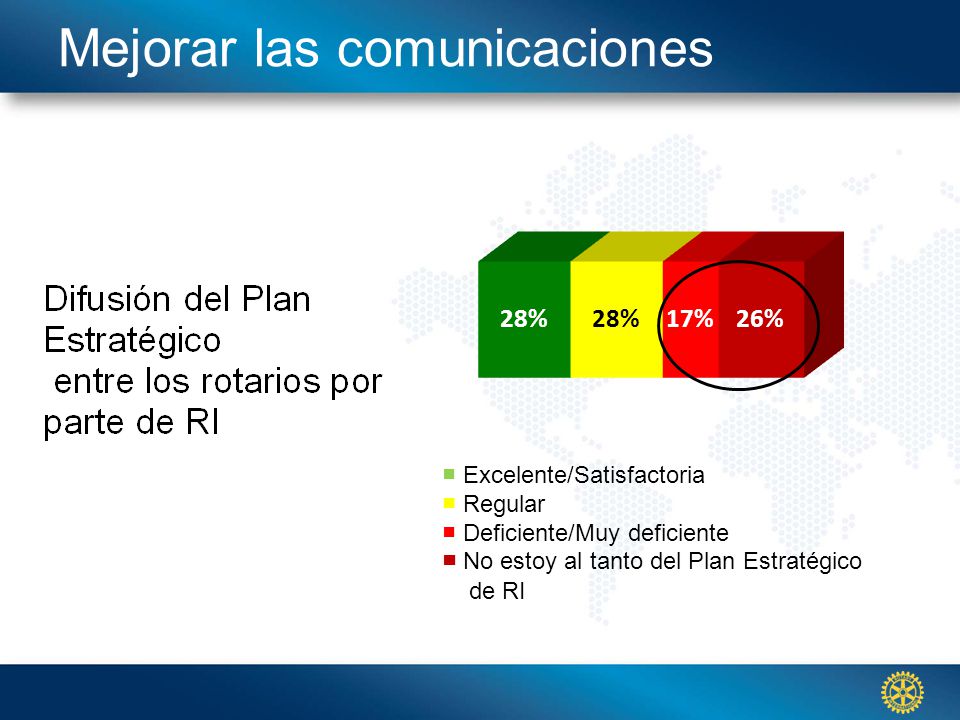 Mejorar las comunicaciones

Difusión del Plan Estratégico
entre los rotarios por parte de RI

28% 28% 17% 26%

Excelente/Satisfactoria
Regular
Deficiente/Muy deficiente
No estoy al tanto del Plan Estratégico de RI